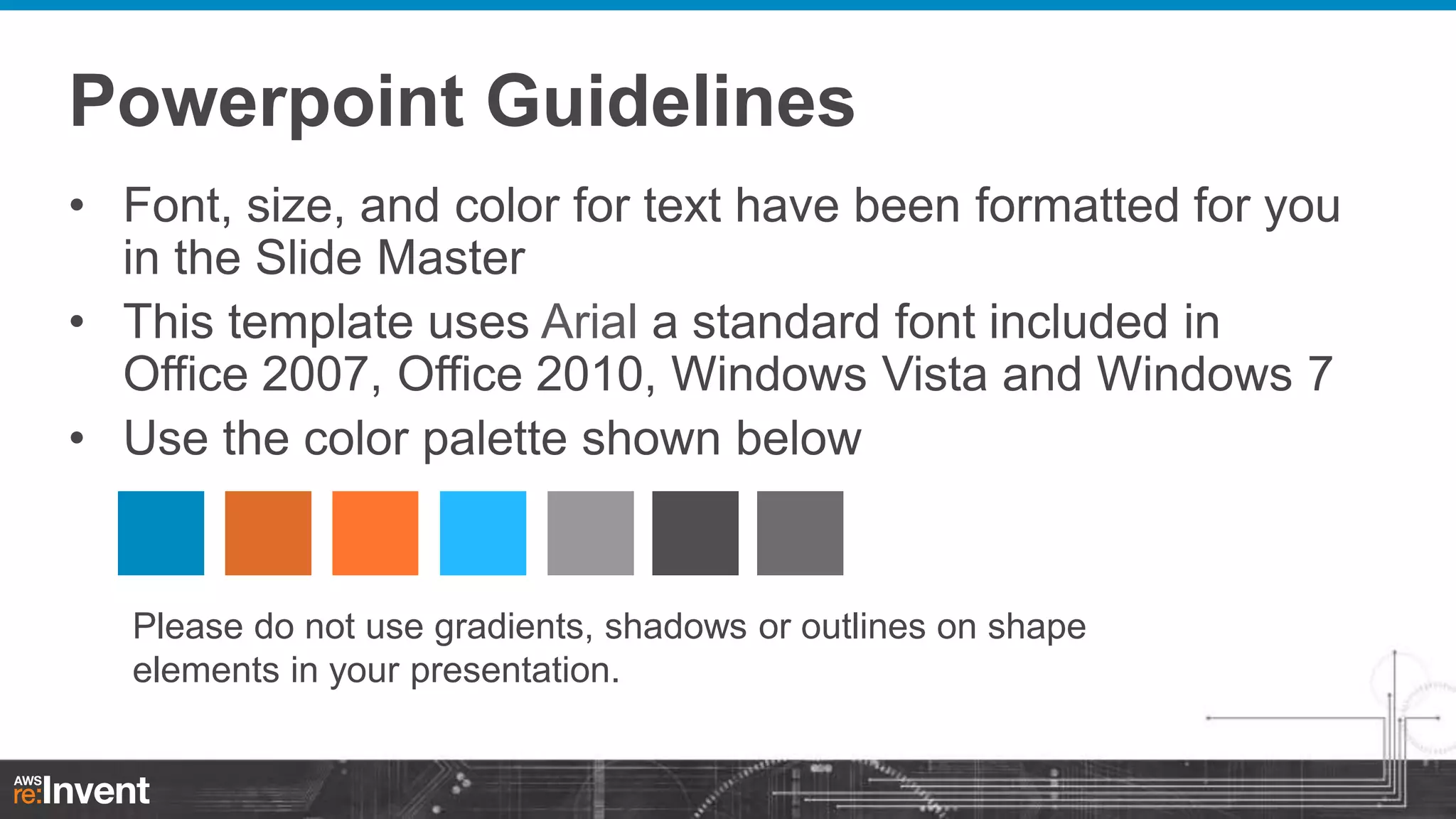 Powerpoint Guidelines

• Font, size, and color for text have been formatted for you in the Slide Master
• This template uses Arial a standard font included in Office 2007, Office 2010, Windows Vista and Windows 7
• Use the color palette shown below

Please do not use gradients, shadows or outlines on shape elements in your presentation.

AWS re:Invent